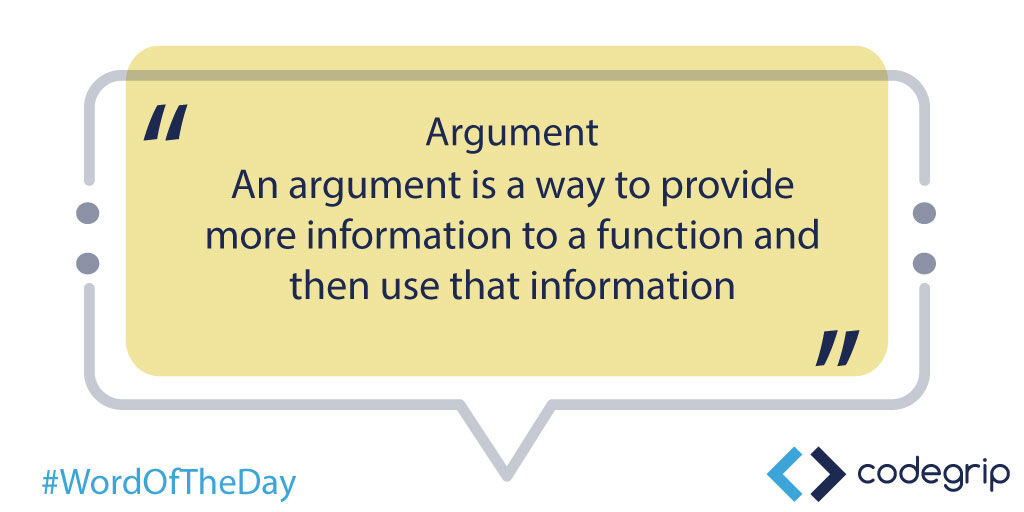 "
Argument
An argument is a way to provide more information to a function and then use that information
"

#WordOfTheDay

codegrip